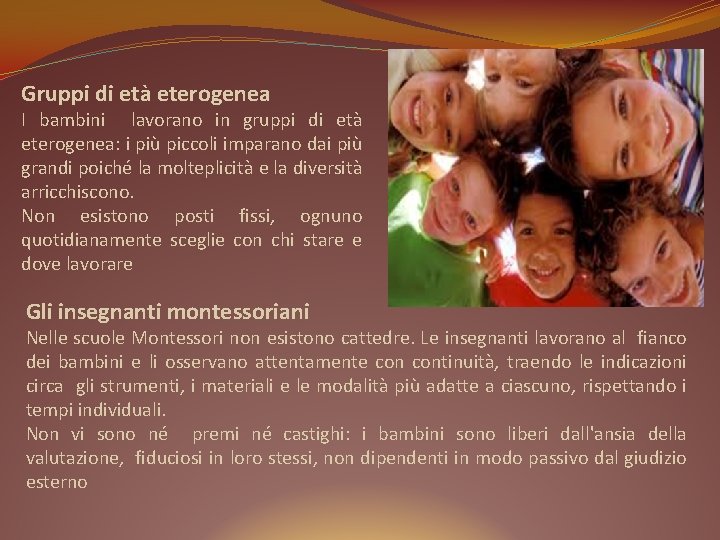 Gruppi di età eterogenea

I bambini lavorano in gruppi di età eterogenea: i più piccoli imparano dai più grandi poiché la molteplicità e la diversità arricchiscono.
Non esistono posti fissi, ognuno quotidianamente sceglie con chi stare e dove lavorare

Gli insegnanti montessoriani

Nelle scuole Montessori non esistono cattedre. Le insegnanti lavorano al fianco dei bambini e li osservano attentamente con continuità, traendo le indicazioni circa gli strumenti, i materiali e le modalità più adatte a ciascuno, rispettando i tempi individuali.
Non vi sono né premi né castighi: i bambini sono liberi dall'ansia della valutazione, fiduciosi in loro stessi, non dipendenti in modo passivo dal giudizio esterno